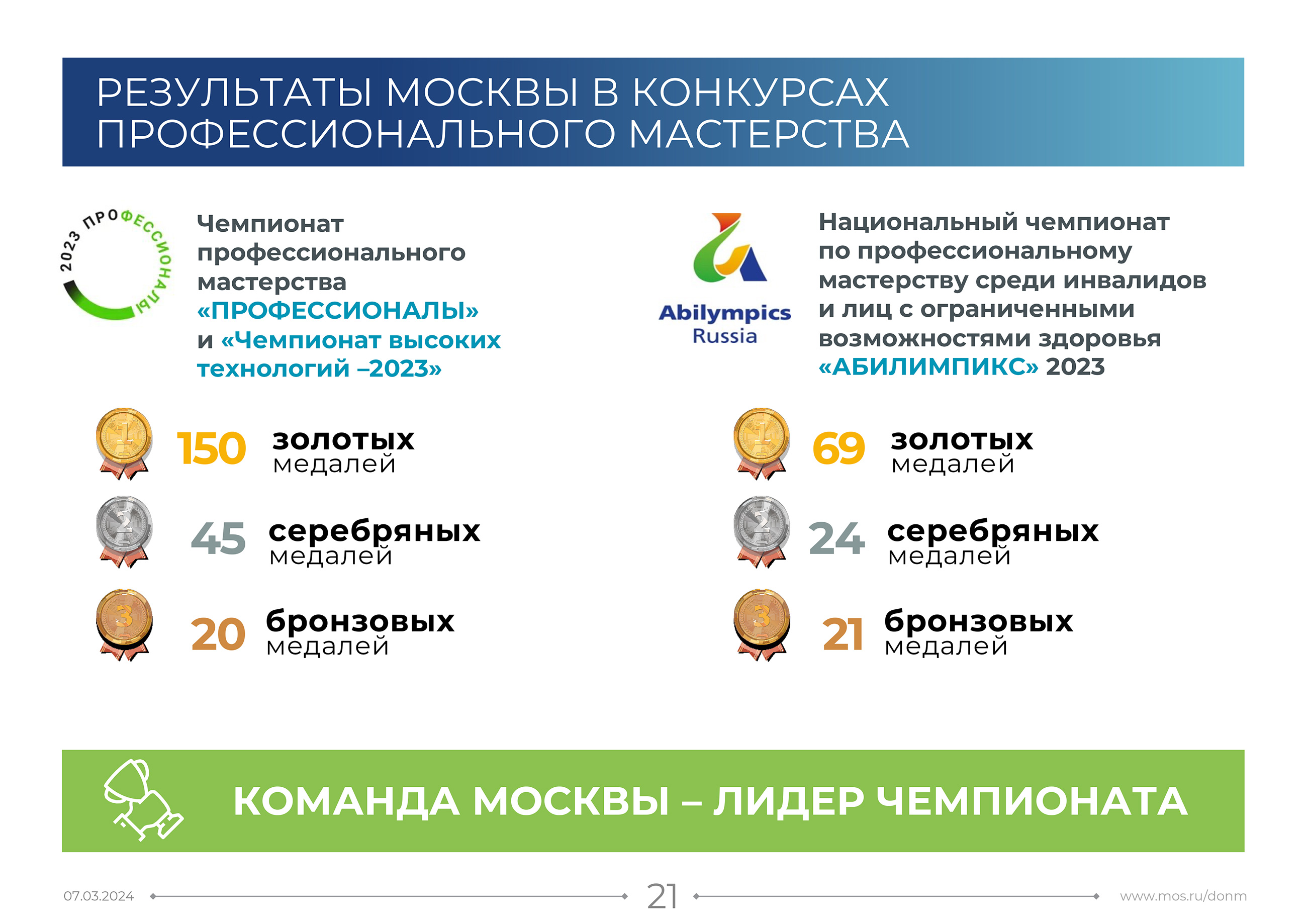 РЕЗУЛЬТАТЫ МОСКВЫ В КОНКУРСАХ ПРОФЕССИОНАЛЬНОГО МАСТЕРСТВА

2023 ПРОФЕССИОНАЛЫ

Чемпионат профессионального мастерства «ПРОФЕССИОНАЛЫ» и «Чемпионат высоких технологий –2023»

1

150 золотых медалей

2

45 серебряных медалей

3

20 бронзовых медалей

Abilympics Russia

Национальный чемпионат по профессиональному мастерству среди инвалидов и лиц с ограниченными возможностями здоровья «АБИЛИМПИКС» 2023

1

69 золотых медалей

2

24 серебряных медалей

3

21 бронзовых медалей

КОМАНДА МОСКВЫ – ЛИДЕР ЧЕМПИОНАТА

07.03.2024

21

www.mos.ru/donm